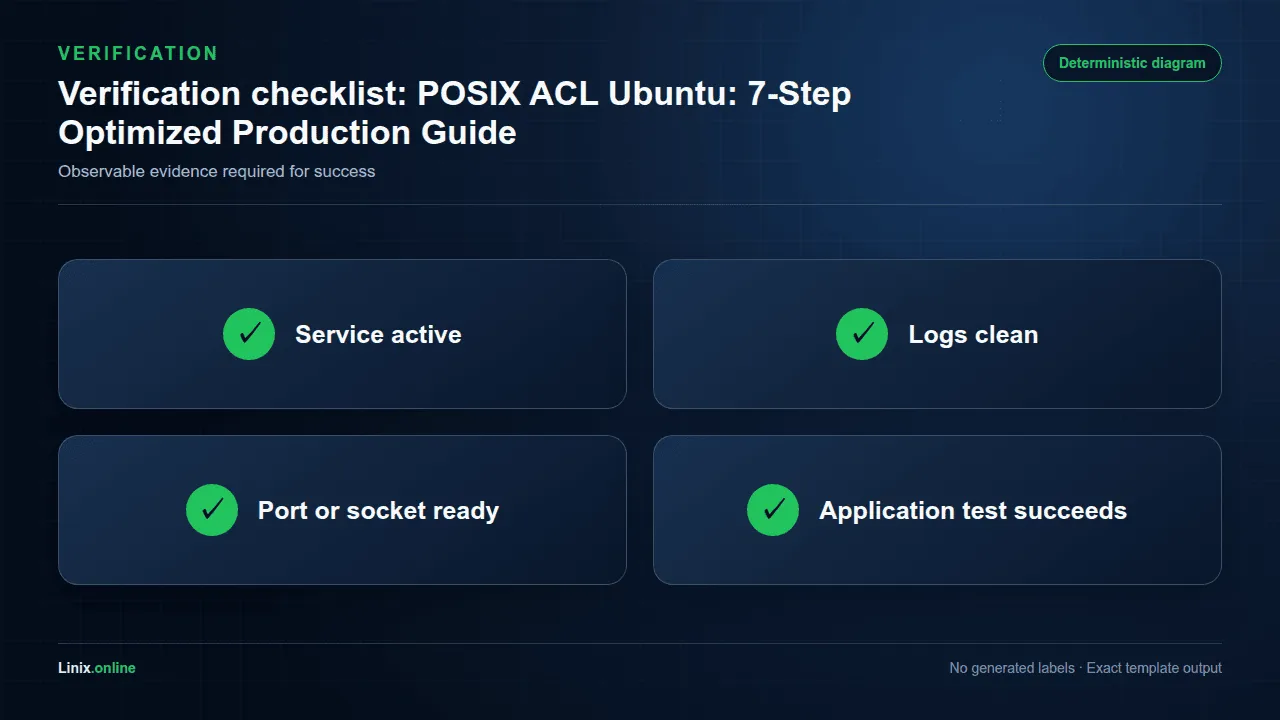 VERIFICATION

Deterministic diagram

Verification checklist: POSIX ACL Ubuntu: 7-Step Optimized Production Guide

Observable evidence required for success

✓ Service active

✓ Logs clean

✓ Port or socket ready

✓ Application test succeeds

Linix.online

No generated labels · Exact template output